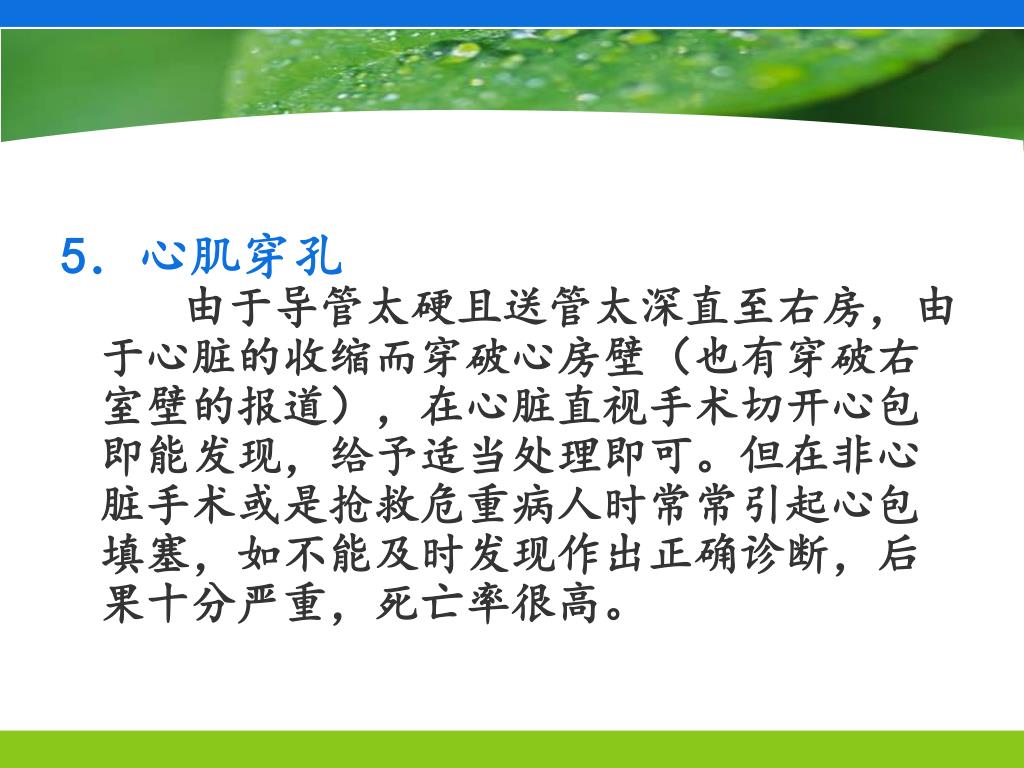 5. 心肌穿孔

由于导管太硬且送管太深直至右房，由于心脏的收缩而穿破心房壁（也有穿破右室壁的报道），在心脏直视手术切开心包即能发现，给予适当处理即可。但在非心脏手术或是抢救危重病人时常常引起心包填塞，如不能及时发现作出正确诊断，后果十分严重，死亡率很高。